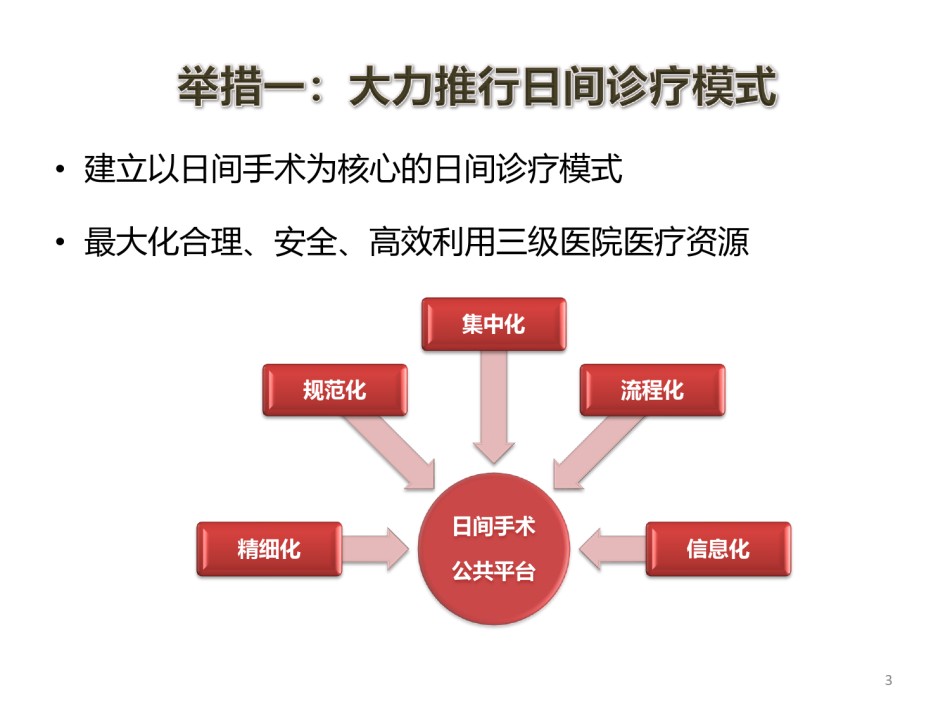 举措一：大力推行日间诊疗模式

• 建立以日间手术为核心的日间诊疗模式

• 最大化合理、安全、高效利用三级医院医疗资源

集中化

规范化

流程化

精细化

日间手术
公共平台

信息化

3